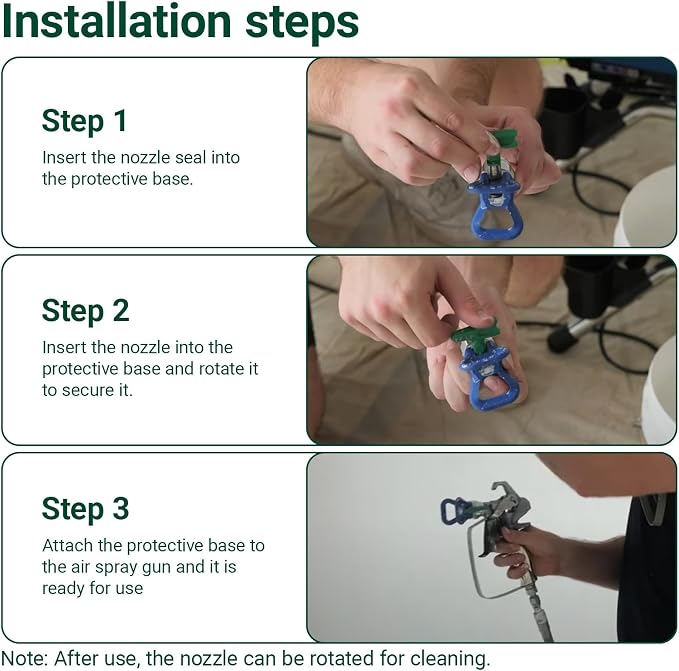 Installation steps

Step 1

Insert the nozzle seal into the protective base.

Step 2

Insert the nozzle into the protective base and rotate it to secure it.

Step 3

Attach the protective base to the air spray gun and it is ready for use

Note: After use, the nozzle can be rotated for cleaning.